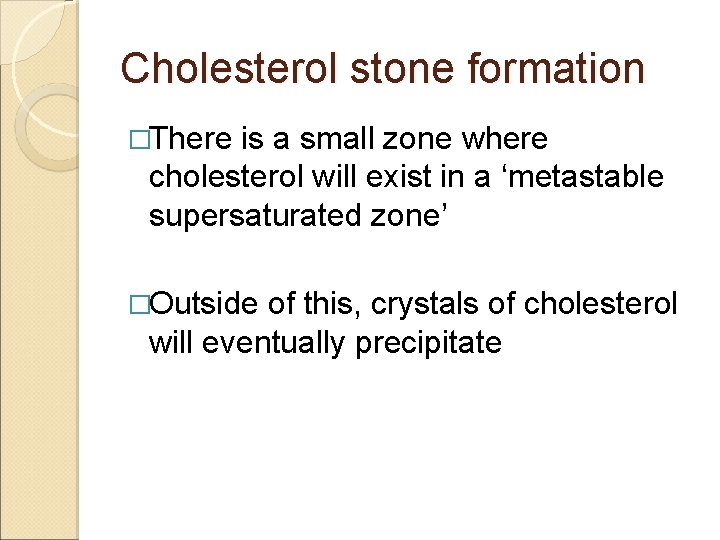 Cholesterol stone formation

□There is a small zone where cholesterol will exist in a ‘metastable supersaturated zone’

□Outside of this, crystals of cholesterol will eventually precipitate